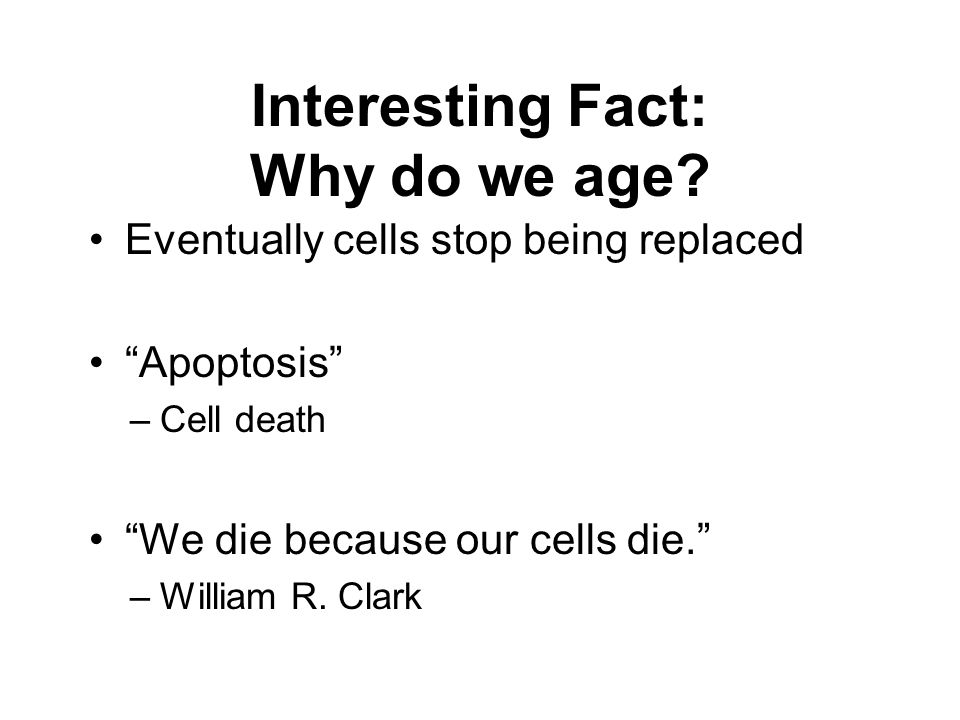 Interesting Fact:
Why do we age?

• Eventually cells stop being replaced

• “Apoptosis”
– Cell death

• “We die because our cells die.”
– William R. Clark